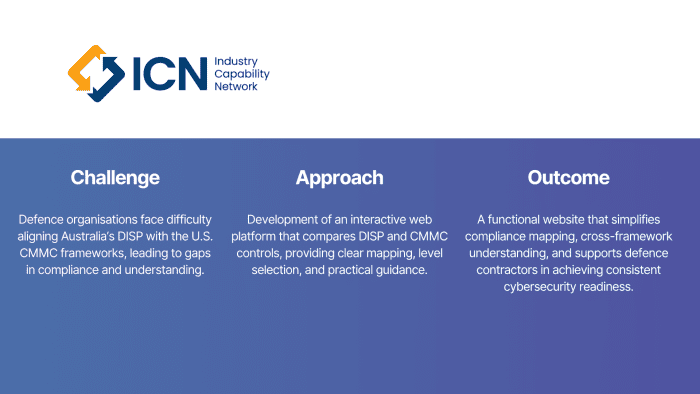 ICN Industry Capability Network

Challenge

Defence organisations face difficulty aligning Australia's DISP with the U.S. CMMC frameworks, leading to gaps in compliance and understanding.

Approach

Development of an interactive web platform that compares DISP and CMMC controls, providing clear mapping, level selection, and practical guidance.

Outcome

A functional website that simplifies compliance mapping, cross-framework understanding, and supports defence contractors in achieving consistent cybersecurity readiness.